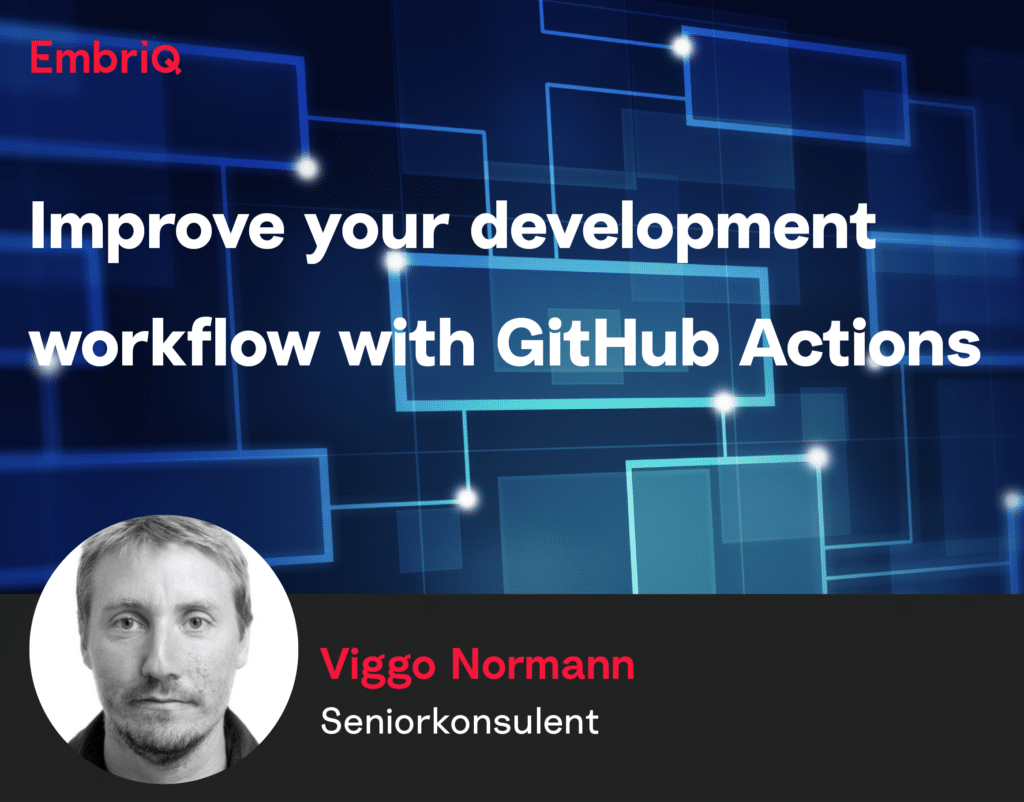 EmbriQ

Improve your development workflow with GitHub Actions

Viggo Normann

Seniorkonsulent